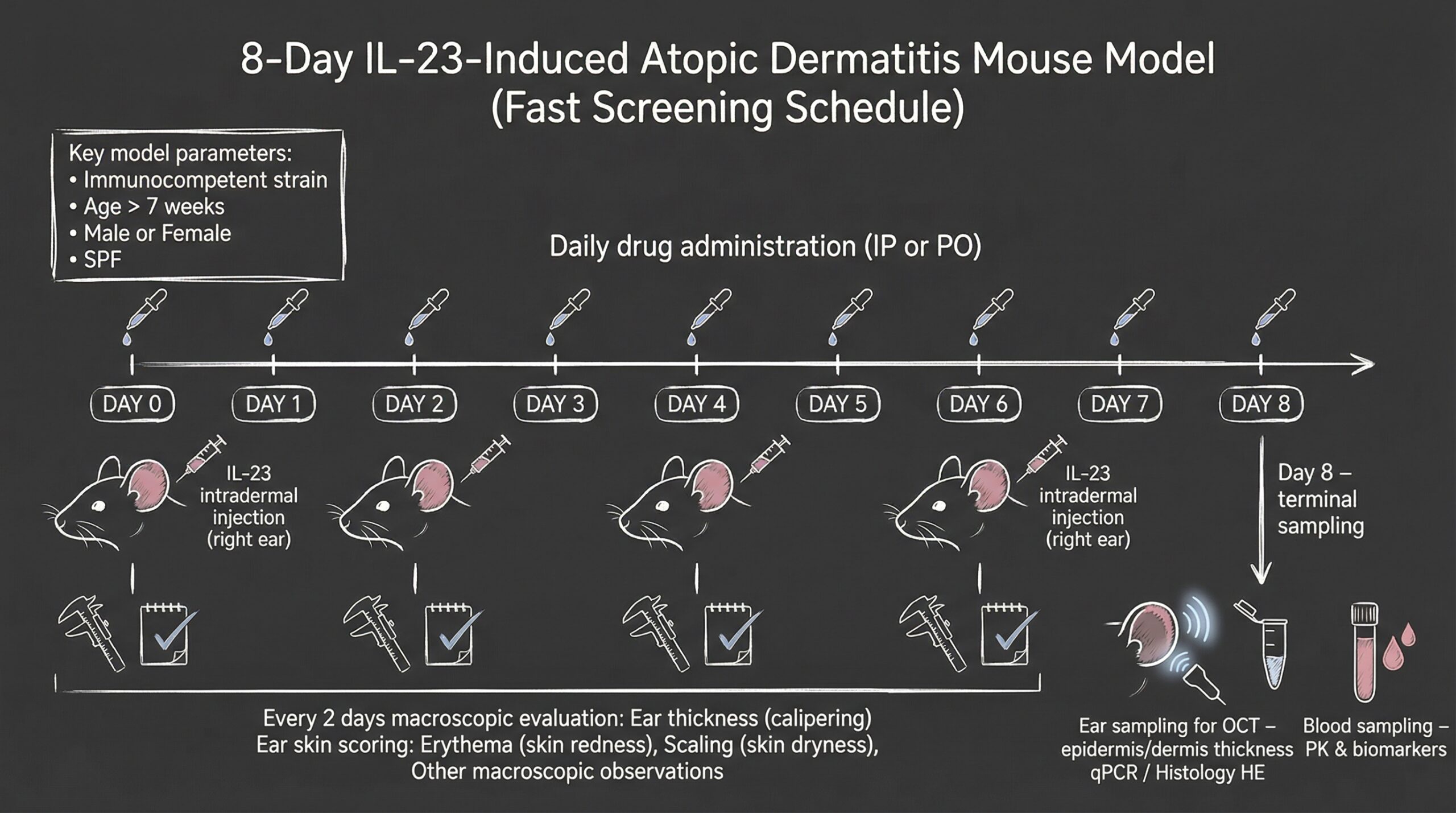 8-Day IL-23-Induced Atopic Dermatitis Mouse Model
(Fast Screening Schedule)

Key model parameters:
• Immunocompetent strain
• Age > 7 weeks
• Male or Female
• SPF

Daily drug administration (IP or PO)

DAY 0
DAY 1
DAY 2
DAY 3
DAY 4
DAY 5
DAY 6
DAY 7
DAY 8

IL-23 intradermal injection (right ear)

IL-23 intradermal injection (right ear)

Day 8 – terminal sampling

Every 2 days macroscopic evaluation: Ear thickness (calipering)
Ear skin scoring: Erythema (skin redness), Scaling (skin dryness), Other macroscopic observations

Ear sampling for OCT – epidermis/dermis thickness qPCR / Histology HE

Blood sampling – PK & biomarkers